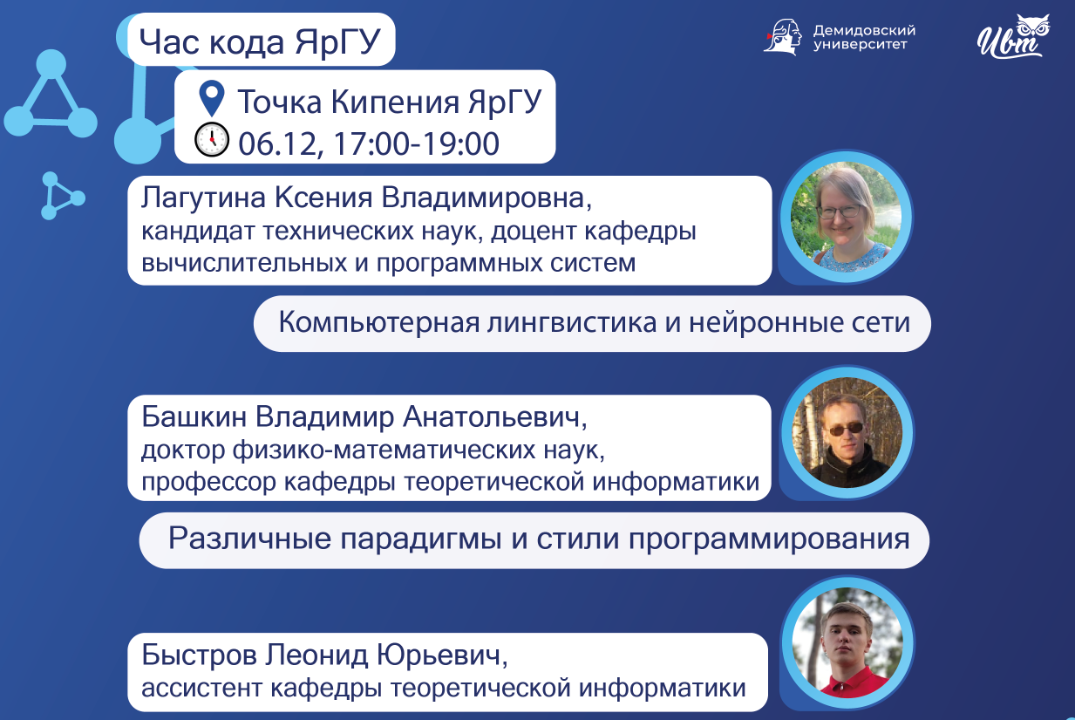 Час кода ЯрГУ

Демидовский университет

Ивт

Точка Кипения ЯрГУ
06.12, 17:00-19:00

Лагутина Ксения Владимировна,
кандидат технических наук, доцент кафедры вычислительных и программных систем

Компьютерная лингвистика и нейронные сети

Башкин Владимир Анатольевич,
доктор физико-математических наук,
профессор кафедры теоретической информатики

Различные парадигмы и стили программирования

Быстров Леонид Юрьевич,
ассистент кафедры теоретической информатики